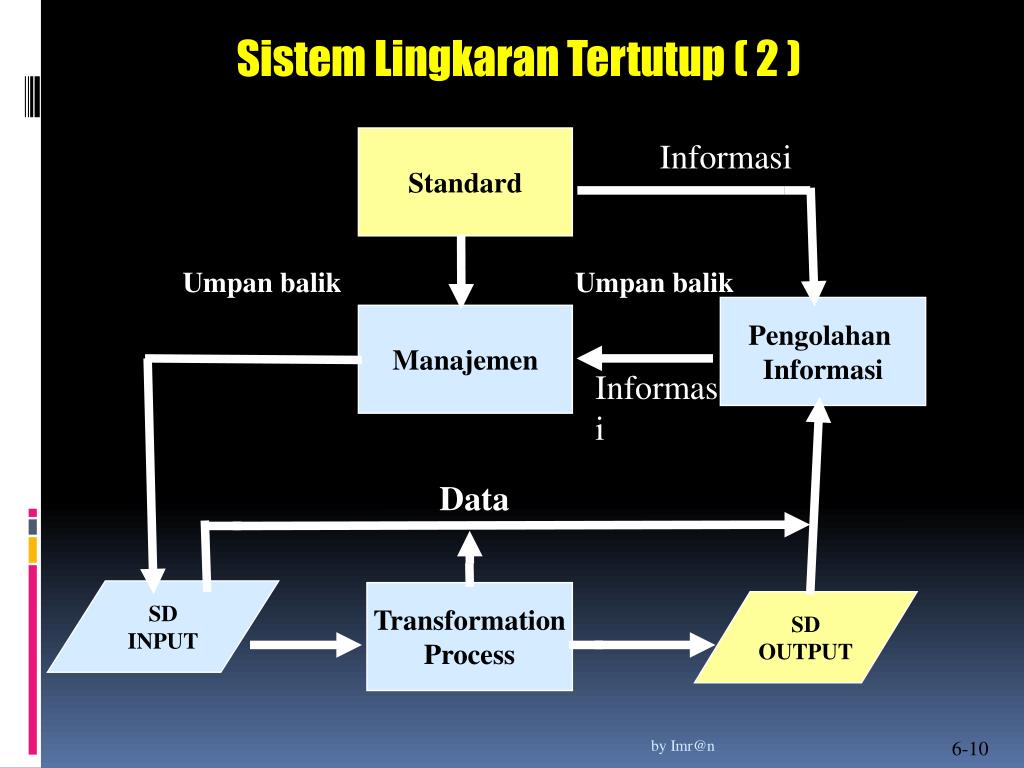 Sistem Lingkaran Tertutup ( 2 )

Standard

Informasi

Umpan balik

Umpan balik

Manajemen

Pengolahan Informasi

Informasi

Data

SD INPUT

Transformation Process

SD OUTPUT

by Imr@n

6-10